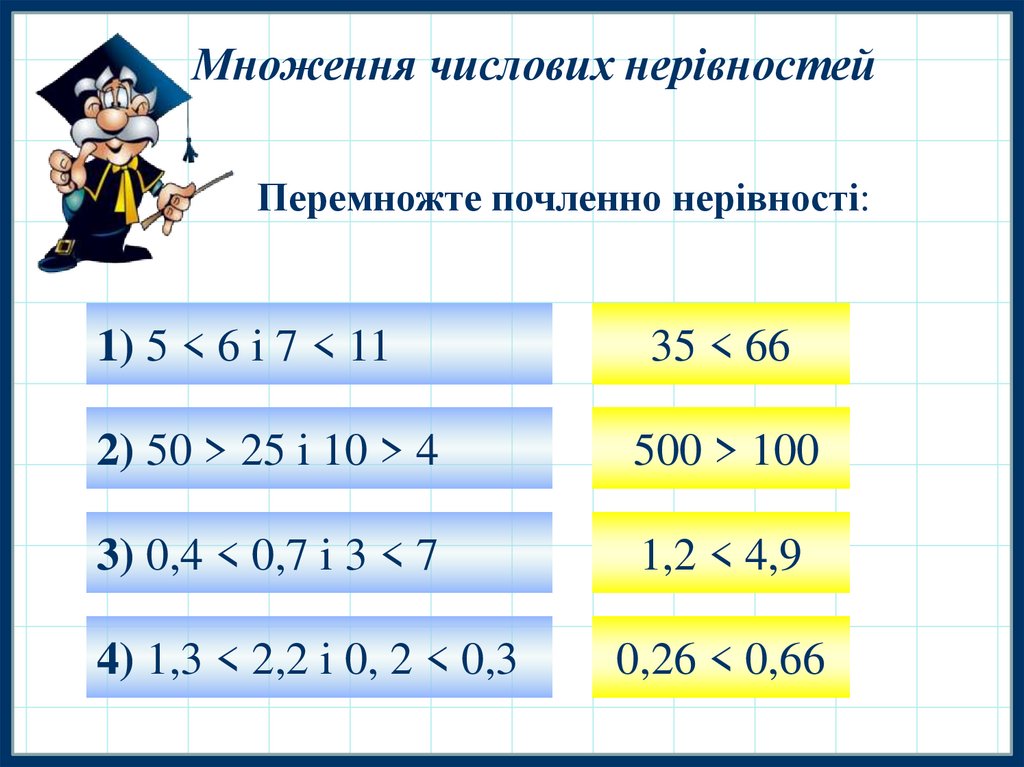 Множення числових нерівностей

Перемножте почленно нерівності:

1) $5 < 6$ і $7 < 11$

$35 < 66$

2) $50 > 25$ і $10 > 4$

$500 > 100$

3) $0,4 < 0,7$ і $3 < 7$

$1,2 < 4,9$

4) $1,3 < 2,2$ і $0, 2 < 0,3$

$0,26 < 0,66$